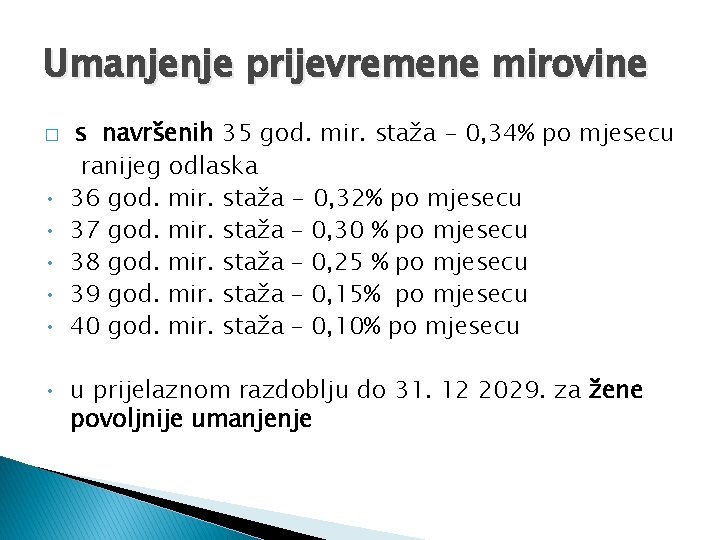 Umanjenje prijevremene mirovine

□ s navršenih 35 god. mir. staža – 0,34% po mjesecu ranijeg odlaska
• 36 god. mir. staža – 0,32% po mjesecu
• 37 god. mir. staža – 0,30 % po mjesecu
• 38 god. mir. staža – 0,25 % po mjesecu
• 39 god. mir. staža – 0,15% po mjesecu
• 40 god. mir. staža – 0,10% po mjesecu

• u prijelaznom razdoblju do 31. 12 2029. za žene povoljnije umanjenje